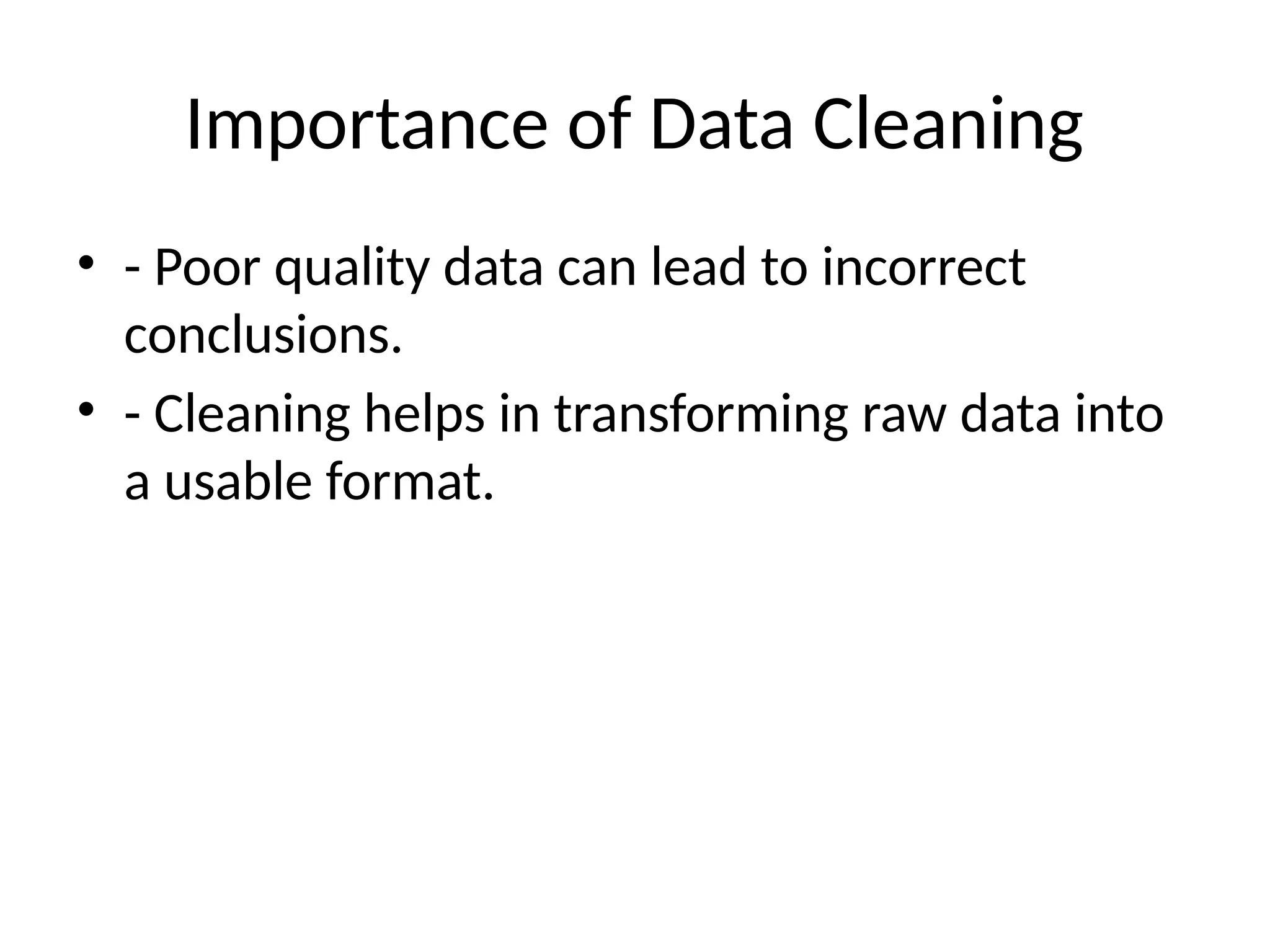 Importance of Data Cleaning

• - Poor quality data can lead to incorrect conclusions.
• - Cleaning helps in transforming raw data into a usable format.